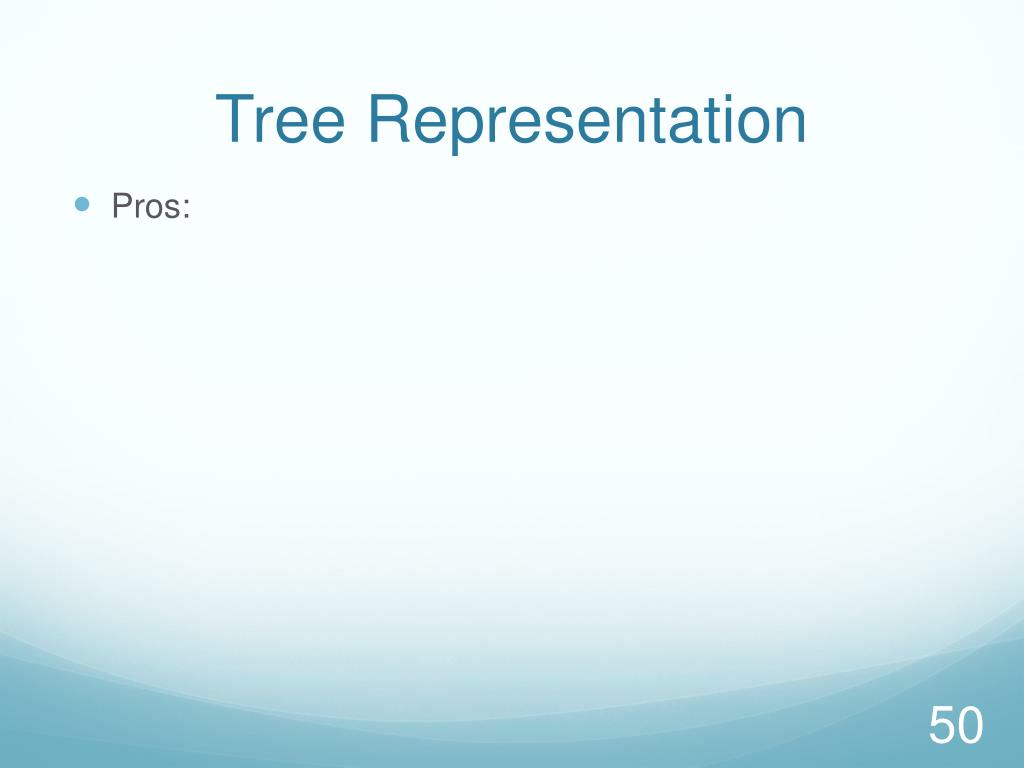 Tree Representation

Pros:

50